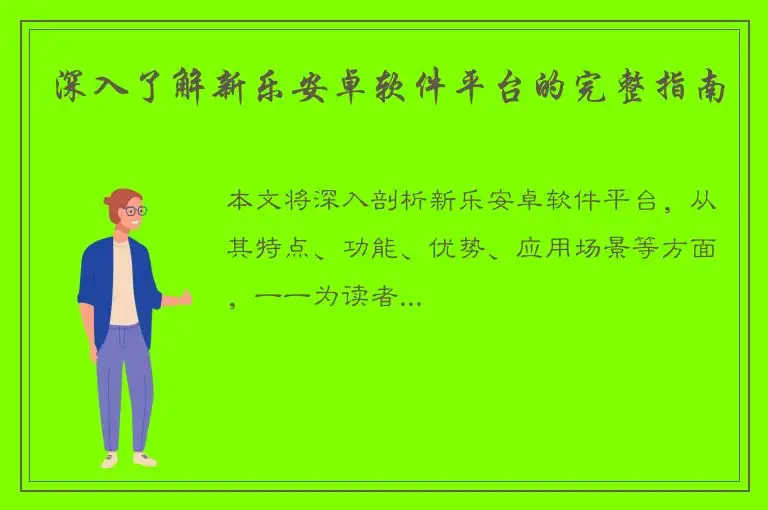 深入了解新乐安卓软件平台的完整指南

本文将深入剖析新乐安卓软件平台，从其特点、功能、优势、应用场景等方面，一一为读者...